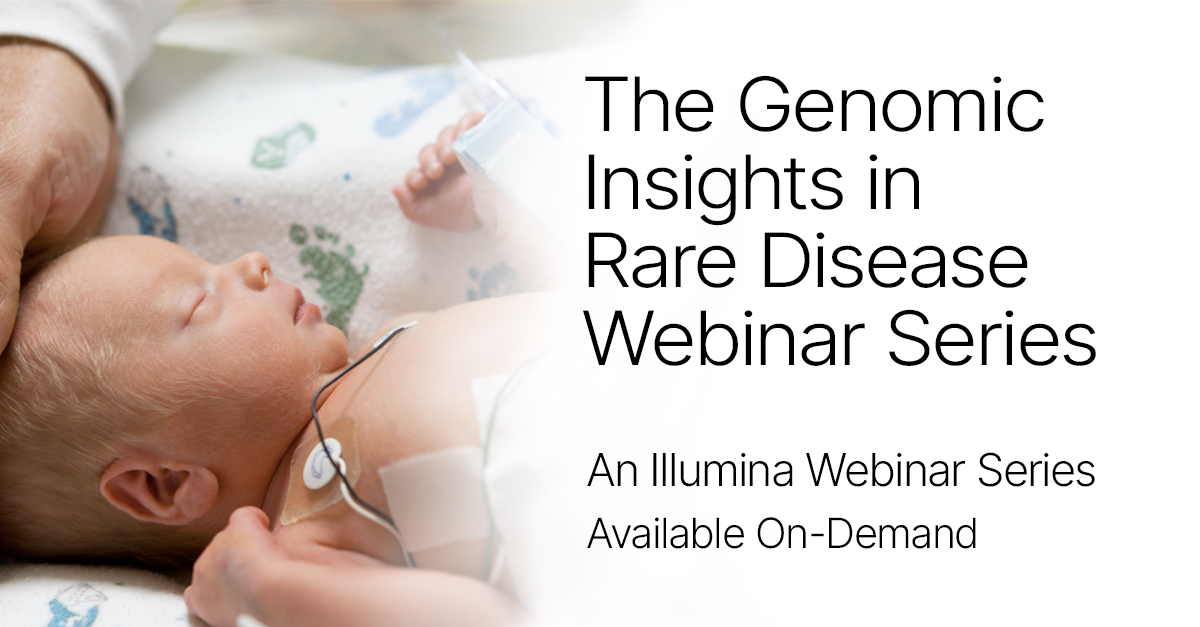 The Genomic Insights in Rare Disease Webinar Series

An Illumina Webinar Series
Available On-Demand